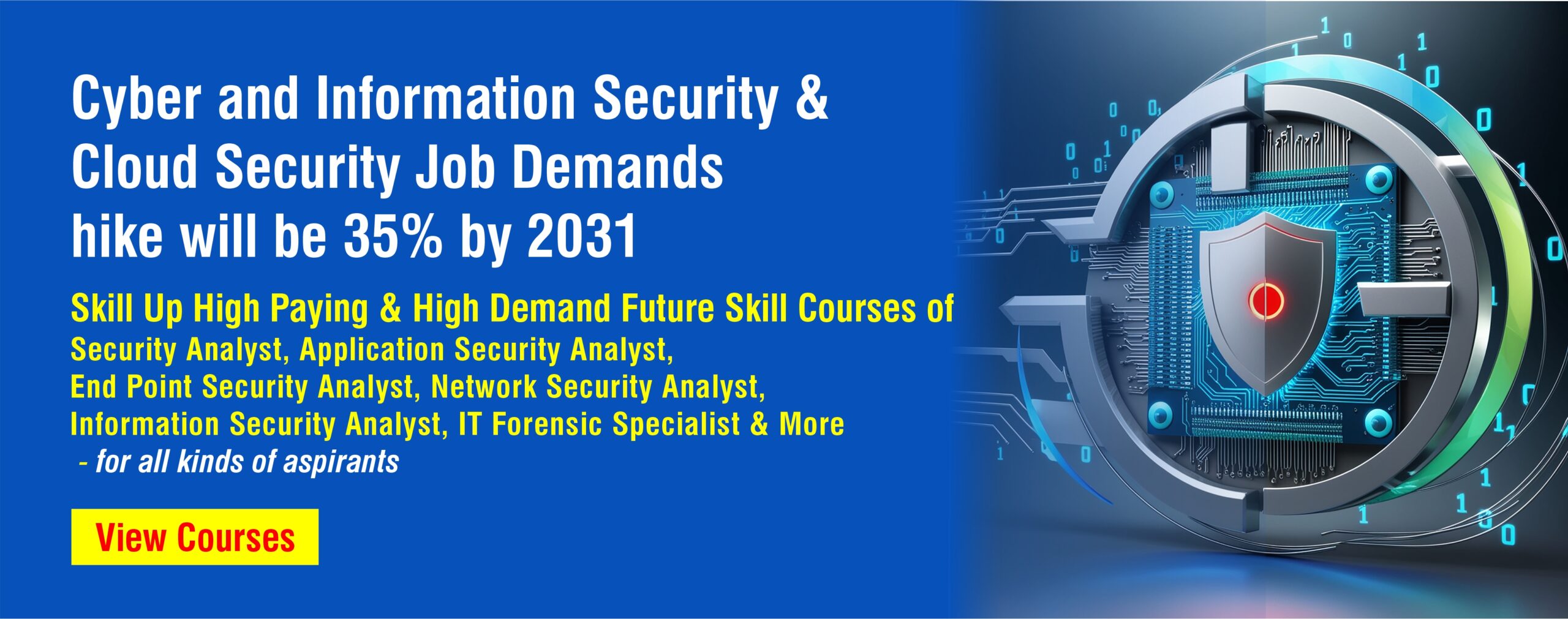 Cyber and Information Security & Cloud Security Job Demands hike will be 35% by 2031

Skill Up High Paying & High Demand Future Skill Courses of
Security Analyst, Application Security Analyst,
End Point Security Analyst, Network Security Analyst,
Information Security Analyst, IT Forensic Specialist & More
- for all kinds of aspirants

View Courses